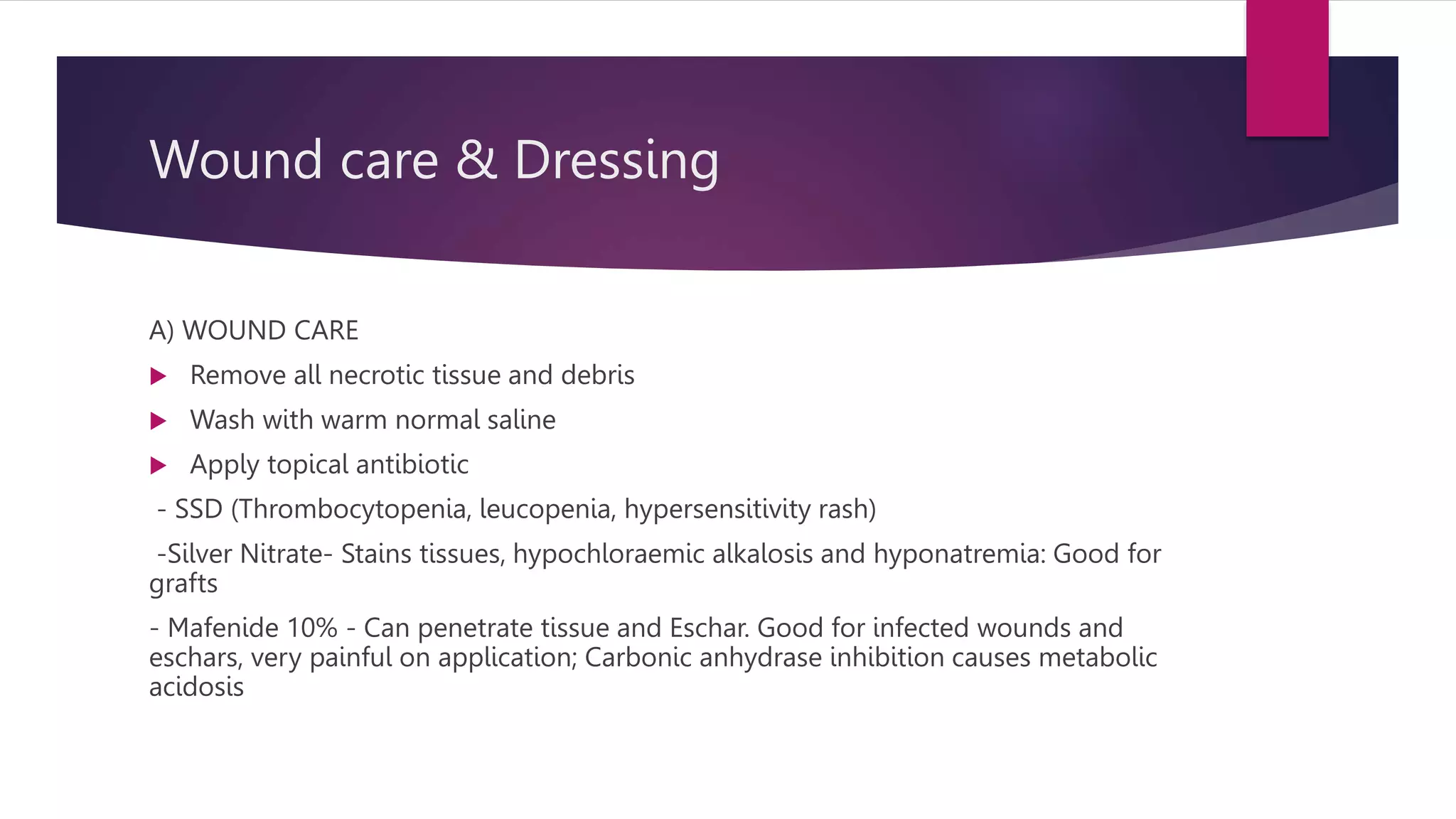 Wound care & Dressing

A) WOUND CARE

Remove all necrotic tissue and debris

Wash with warm normal saline

Apply topical antibiotic

- SSD (Thrombocytopenia, leucopenia, hypersensitivity rash)

-Silver Nitrate- Stains tissues, hypochloraemic alkalosis and hyponatremia: Good for grafts

- Mafenide 10% - Can penetrate tissue and Eschar. Good for infected wounds and eschars, very painful on application; Carbonic anhydrase inhibition causes metabolic acidosis